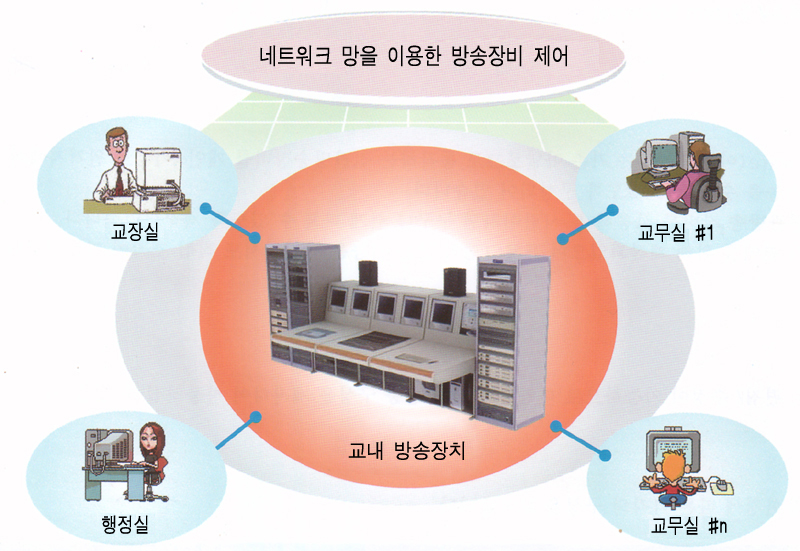 네트워크 망을 이용한 방송장비 제어

교장실

교무실 #1

교내 방송장치

행정실

교무실 #n